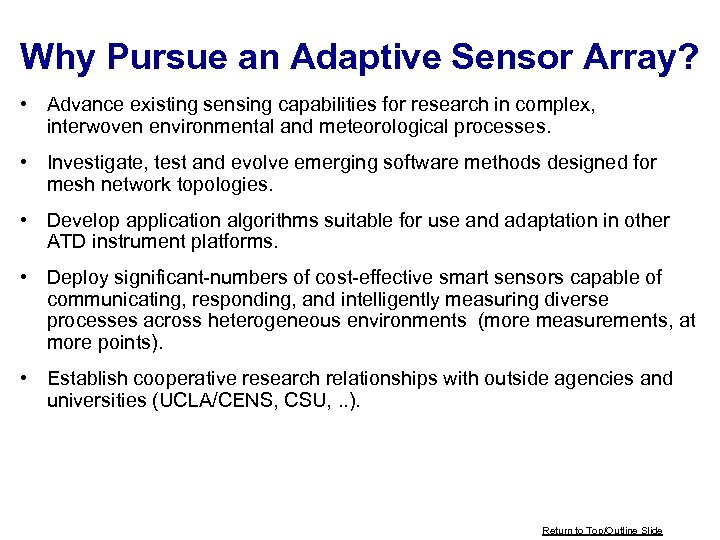 Why Pursue an Adaptive Sensor Array?

• Advance existing sensing capabilities for research in complex, interwoven environmental and meteorological processes.

• Investigate, test and evolve emerging software methods designed for mesh network topologies.

• Develop application algorithms suitable for use and adaptation in other ATD instrument platforms.

• Deploy significant-numbers of cost-effective smart sensors capable of communicating, responding, and intelligently measuring diverse processes across heterogeneous environments (more measurements, at more points).

• Establish cooperative research relationships with outside agencies and universities (UCLA/CENS, CSU, ..).

Return to Top/Outline Slide